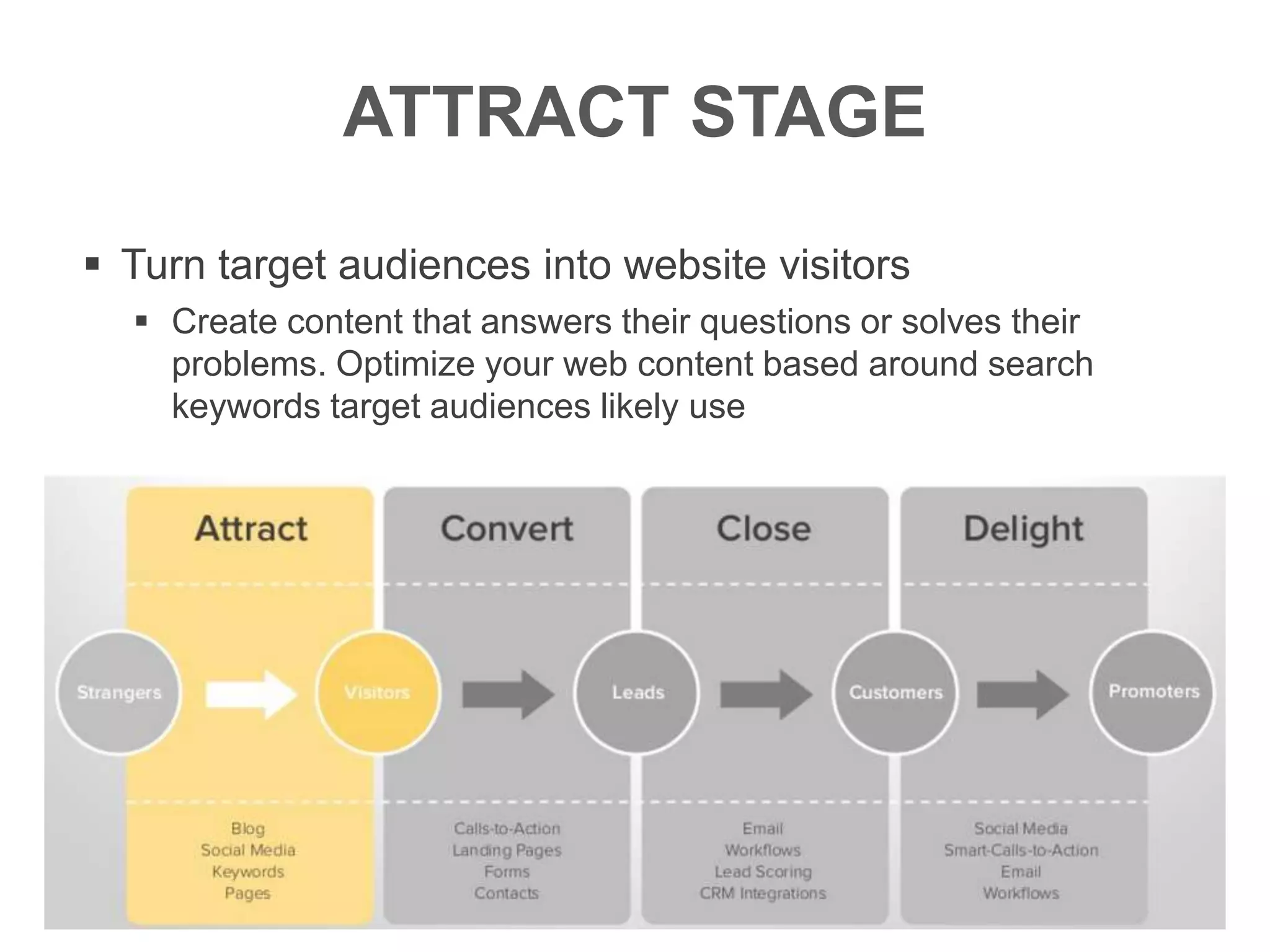 ATTRACT STAGE

▪ Turn target audiences into website visitors

▪ Create content that answers their questions or solves their problems. Optimize your web content based around search keywords target audiences likely use

Attract

Convert

Close

Delight

Strangers

Visitors

Leads

Customers

Promoters

Blog
Social Media
Keywords
Pages

Calls-to-Action
Landing Pages
Forms
Contacts

Email
Workflows
Lead Scoring
CRM Integrations

Social Media
Smart-Calls-to-Action
Email
Workflows